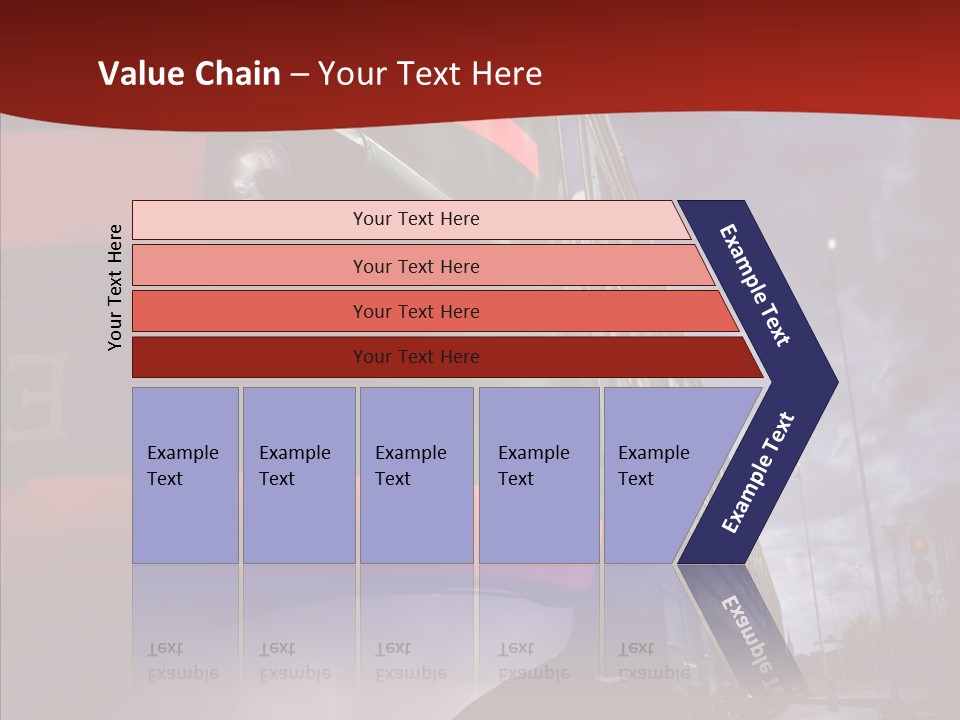 Value Chain – Your Text Here

Your Text Here

Your Text Here

Your Text Here

Your Text Here

Your Text Here

Example Text

Example Text

Example Text

Example Text

Example Text

Example Text

Example Text